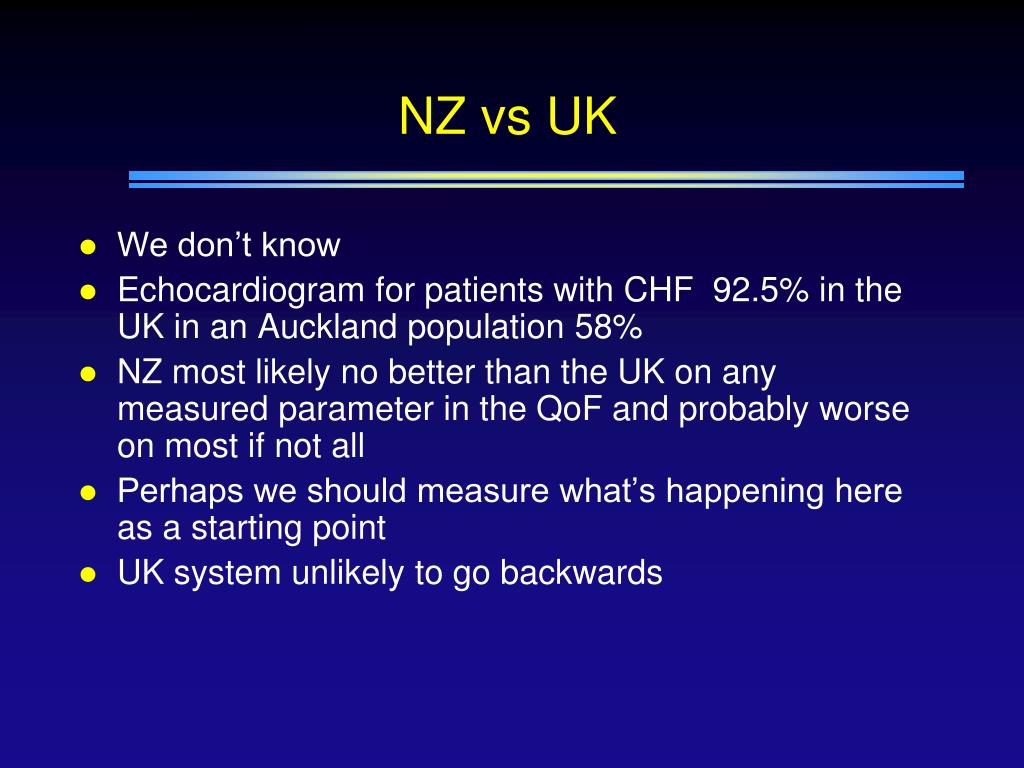 NZ vs UK

- We don’t know
- Echocardiogram for patients with CHF 92.5% in the UK in an Auckland population 58%
- NZ most likely no better than the UK on any measured parameter in the QoF and probably worse on most if not all
- Perhaps we should measure what’s happening here as a starting point
- UK system unlikely to go backwards